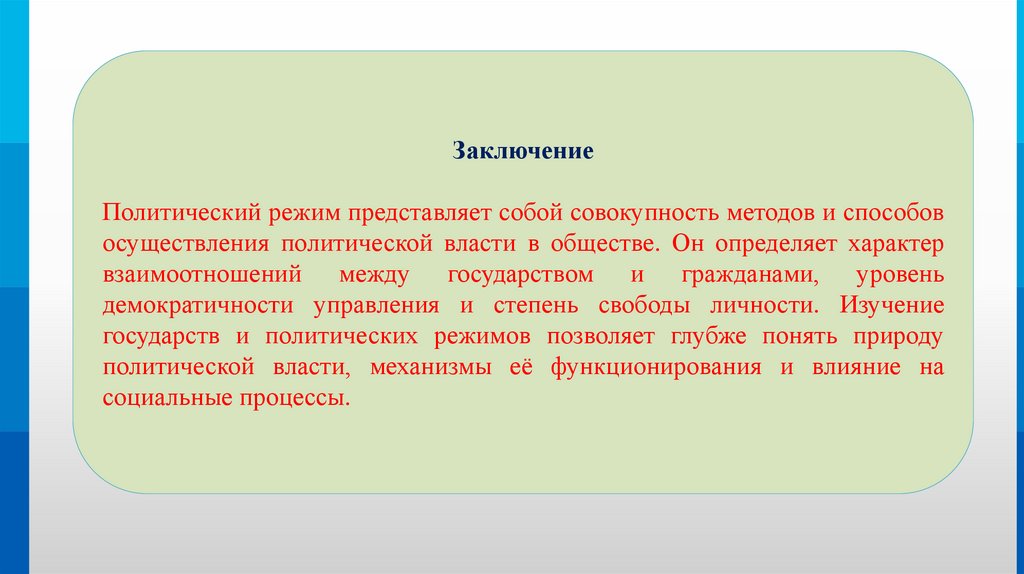 Заключение

Политический режим представляет собой совокупность методов и способов осуществления политической власти в обществе. Он определяет характер взаимоотношений между государством и гражданами, уровень демократичности управления и степень свободы личности. Изучение государств и политических режимов позволяет глубже понять природу политической власти, механизмы её функционирования и влияние на социальные процессы.